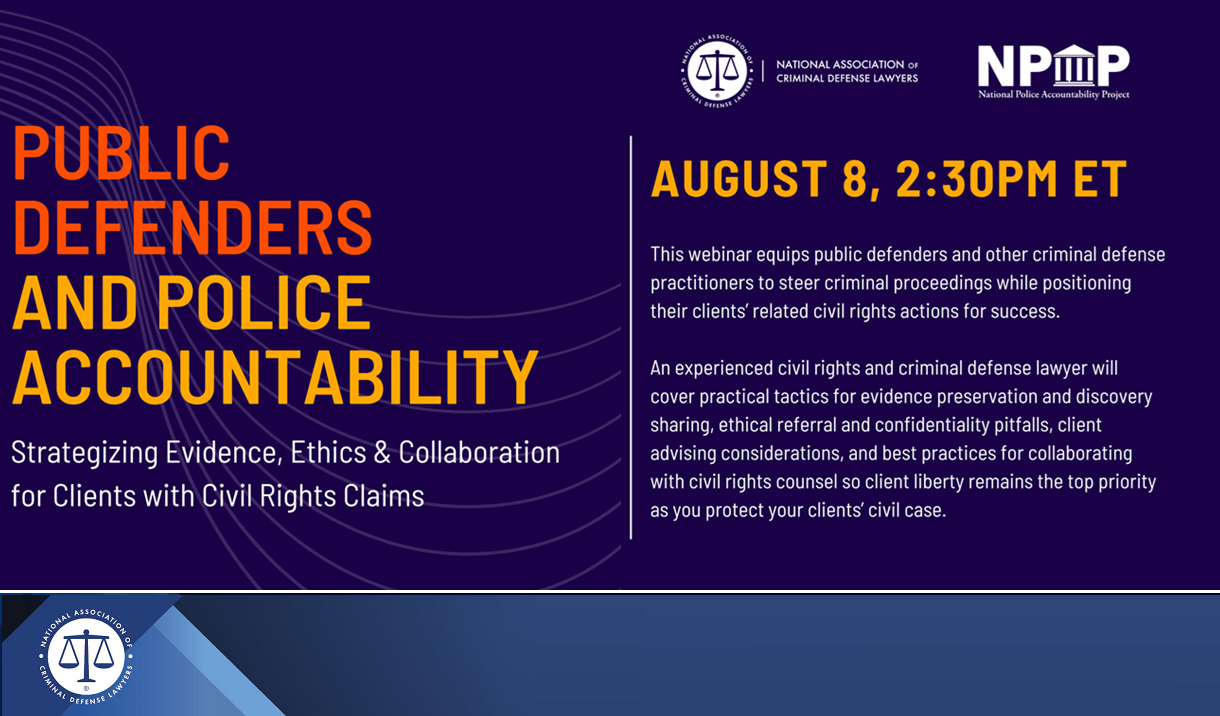 NATIONAL ASSOCIATION OF CRIMINAL DEFENSE LAWYERS

NATIONAL ASSOCIATION OF CRIMINAL DEFENSE LAWYERS

NPAP
National Police Accountability Project

PUBLIC DEFENDERS AND POLICE ACCOUNTABILITY

Strategizing Evidence, Ethics & Collaboration for Clients with Civil Rights Claims

AUGUST 8, 2:30PM ET

This webinar equips public defenders and other criminal defense practitioners to steer criminal proceedings while positioning their clients' related civil rights actions for success.

An experienced civil rights and criminal defense lawyer will cover practical tactics for evidence preservation and discovery sharing, ethical referral and confidentiality pitfalls, client advising considerations, and best practices for collaborating with civil rights counsel so client liberty remains the top priority as you protect your clients' civil case.

NATIONAL ASSOCIATION OF CRIMINAL DEFENSE LAWYERS